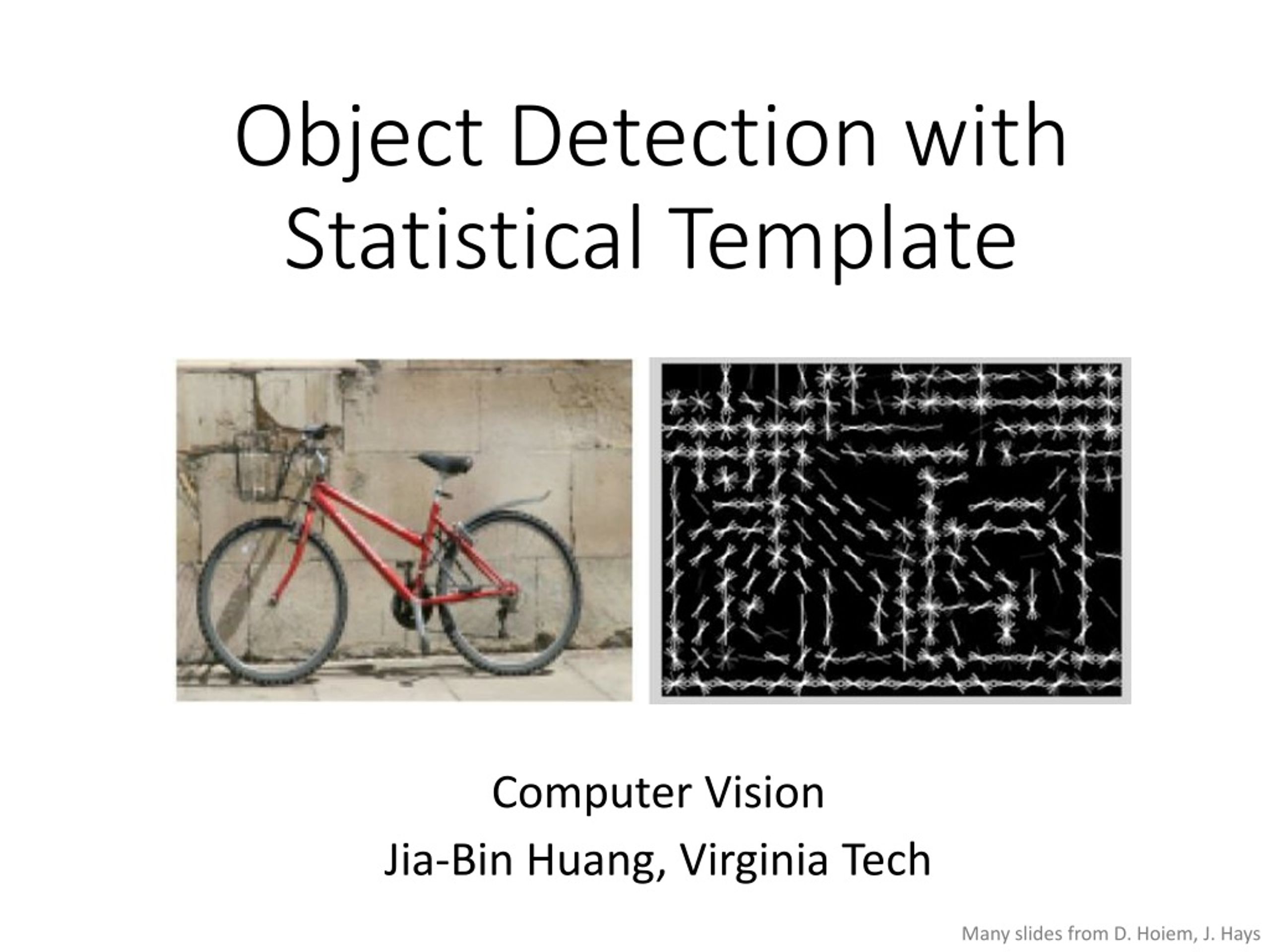 Object Detection with Statistical Template

Computer Vision

Jia-Bin Huang, Virginia Tech

Many slides from D. Hoiem, J. Hays